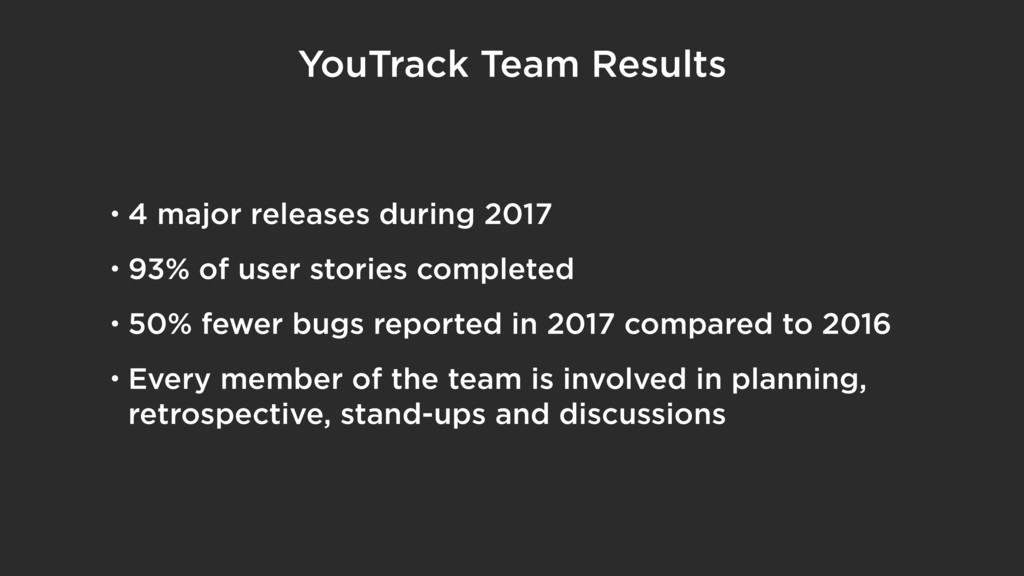 YouTrack Team Results

• 4 major releases during 2017

• 93% of user stories completed

• 50% fewer bugs reported in 2017 compared to 2016

• Every member of the team is involved in planning, retrospective, stand-ups and discussions